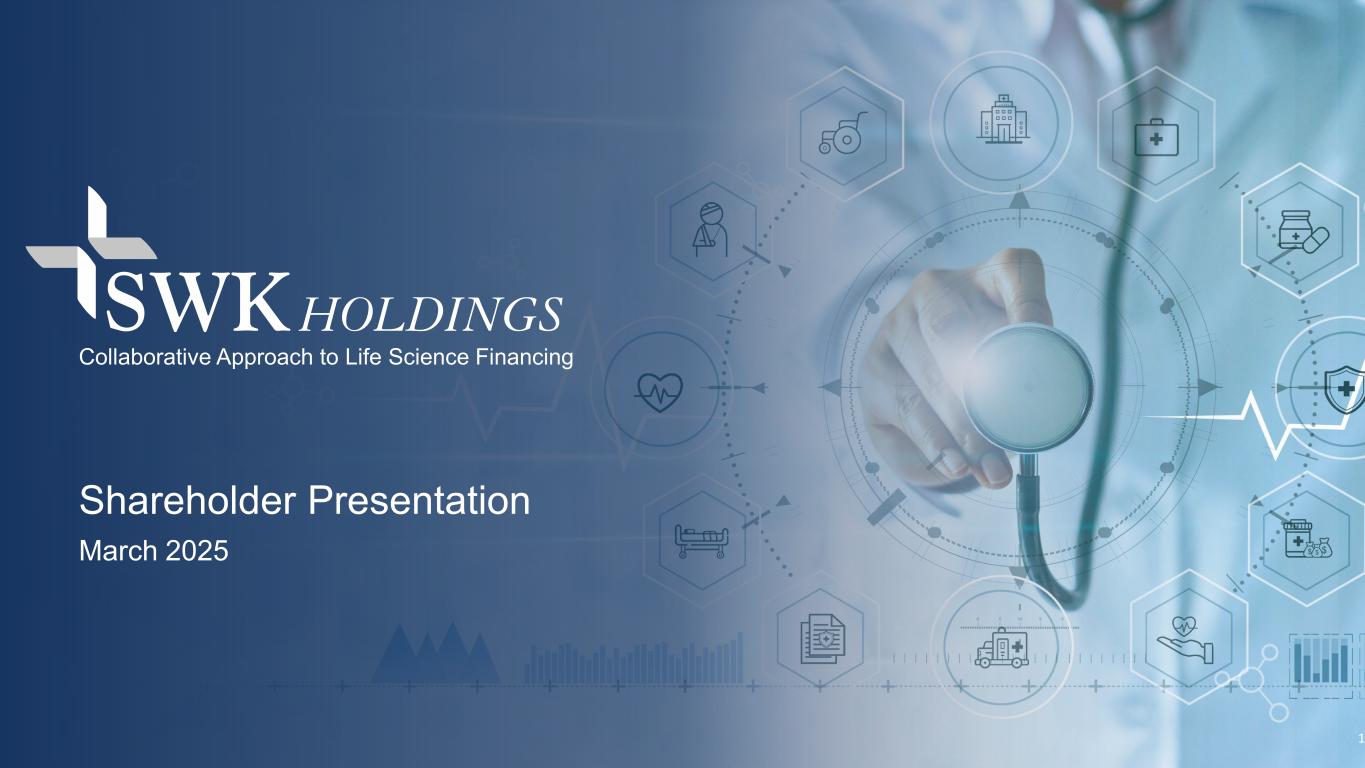 SWK HOLDINGS
Collaborative Approach to Life Science Financing

Shareholder Presentation
March 2025

1